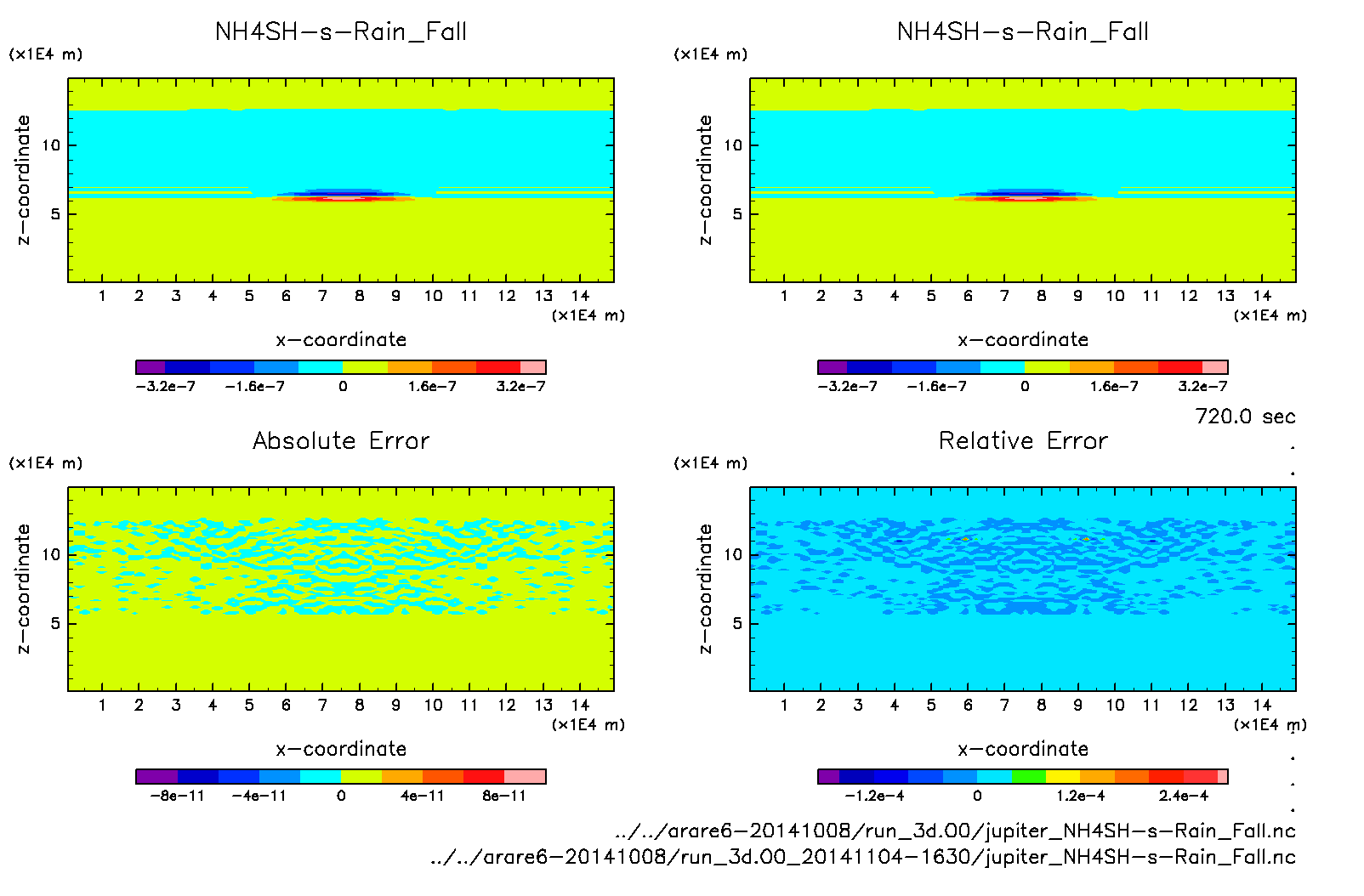 NH4SH−s−Rain_Fall

(×1E4 m)

z−coordinate

10

5

1 2 3 4 5 6 7 8 9 10 11 12 13 14

(×1E4 m)

x−coordinate

−3.2e−7 −1.6e−7 0 1.6e−7 3.2e−7

NH4SH−s−Rain_Fall

(×1E4 m)

z−coordinate

10

5

1 2 3 4 5 6 7 8 9 10 11 12 13 14

(×1E4 m)

x−coordinate

−3.2e−7 −1.6e−7 0 1.6e−7 3.2e−7

720.0 sec

Absolute Error

(×1E4 m)

z−coordinate

10

5

1 2 3 4 5 6 7 8 9 10 11 12 13 14

(×1E4 m)

x−coordinate

−8e−11 −4e−11 0 4e−11 8e−11

Relative Error

(×1E4 m)

z−coordinate

10

5

1 2 3 4 5 6 7 8 9 10 11 12 13 14

(×1E4 m)

x−coordinate

−1.2e−4 0 1.2e−4 2.4e−4

../../arare6−20141008/run_3d.00/jupiter_NH4SH−s−Rain_Fall.nc
../../arare6−20141008/run_3d.00_20141104−1630/jupiter_NH4SH−s−Rain_Fall.nc